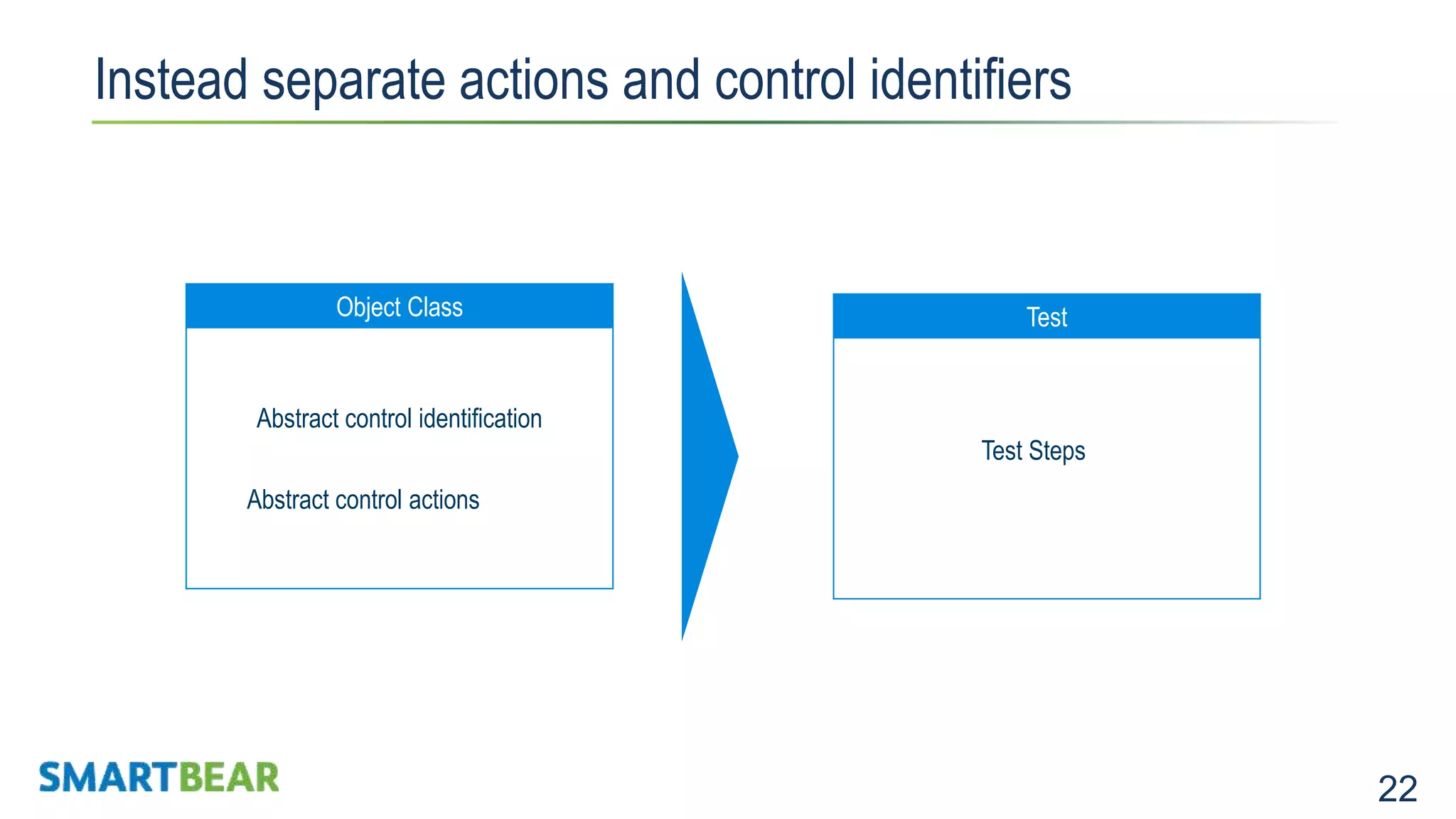 Instead separate actions and control identifiers

Object Class

Abstract control identification

Abstract control actions

Test

Test Steps

SMARTBEAR

22